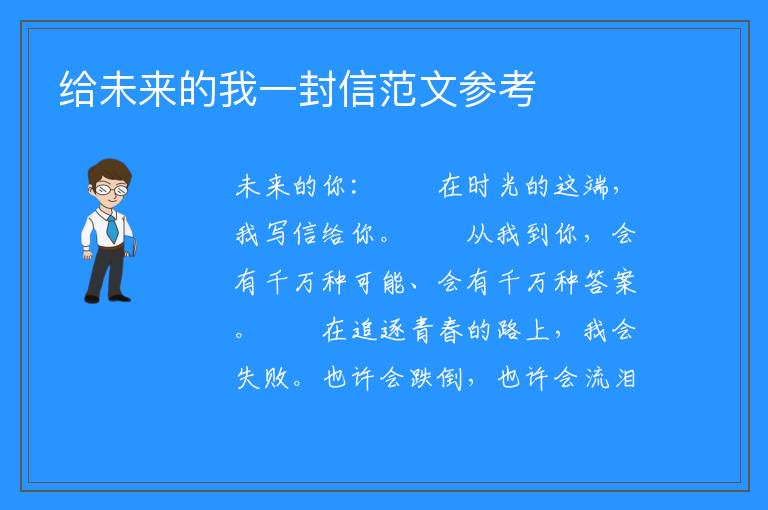 给未来的我一封信范文参考

未来的你： 在时光的这端，我写信给你。 从我到你，会有千万种可能、会有千万种答案。 在追逐青春的路上，我会失败。也许会跌倒，也许会流泪